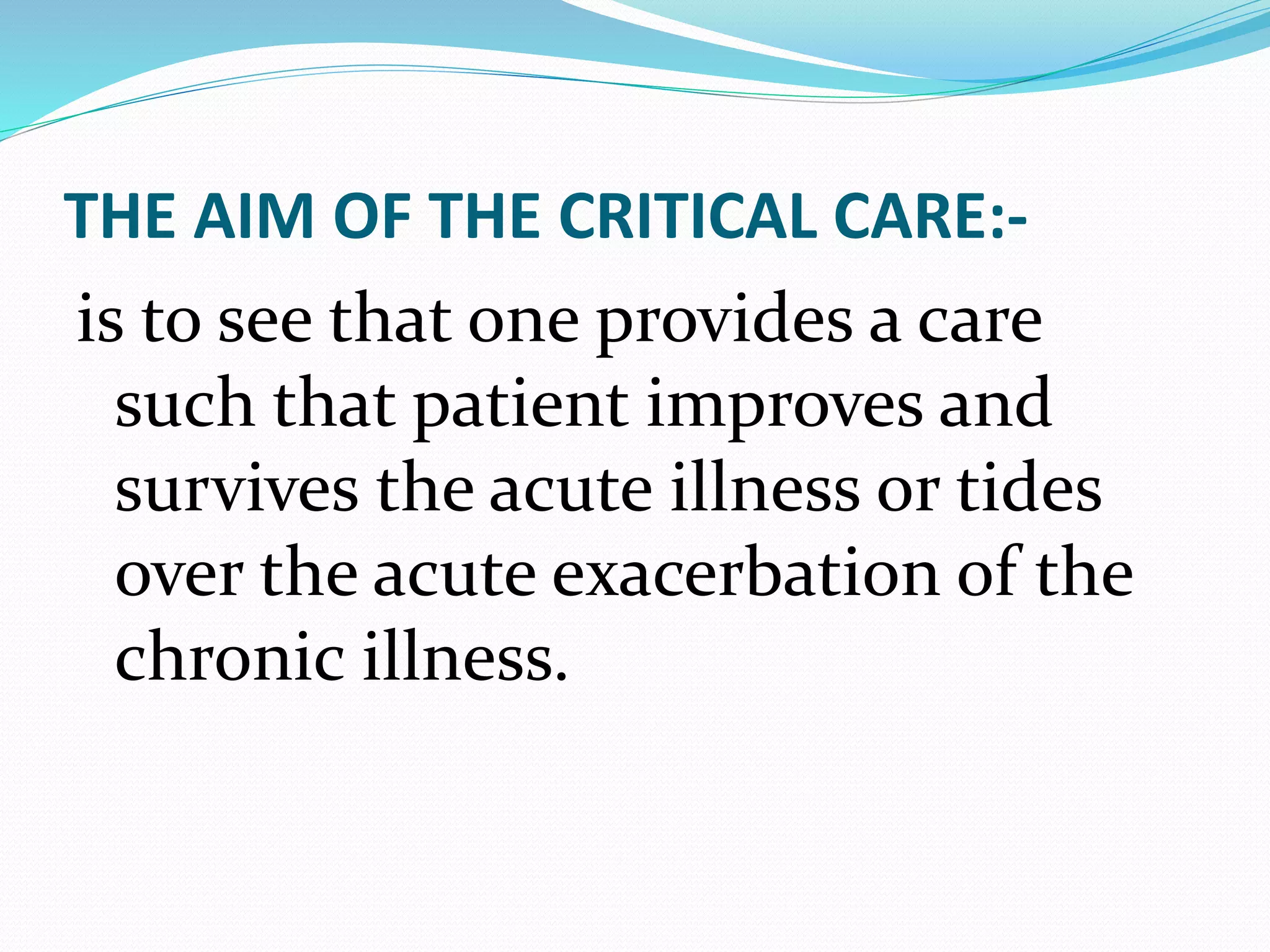 THE AIM OF THE CRITICAL CARE:-

is to see that one provides a care such that patient improves and survives the acute illness or tides over the acute exacerbation of the chronic illness.